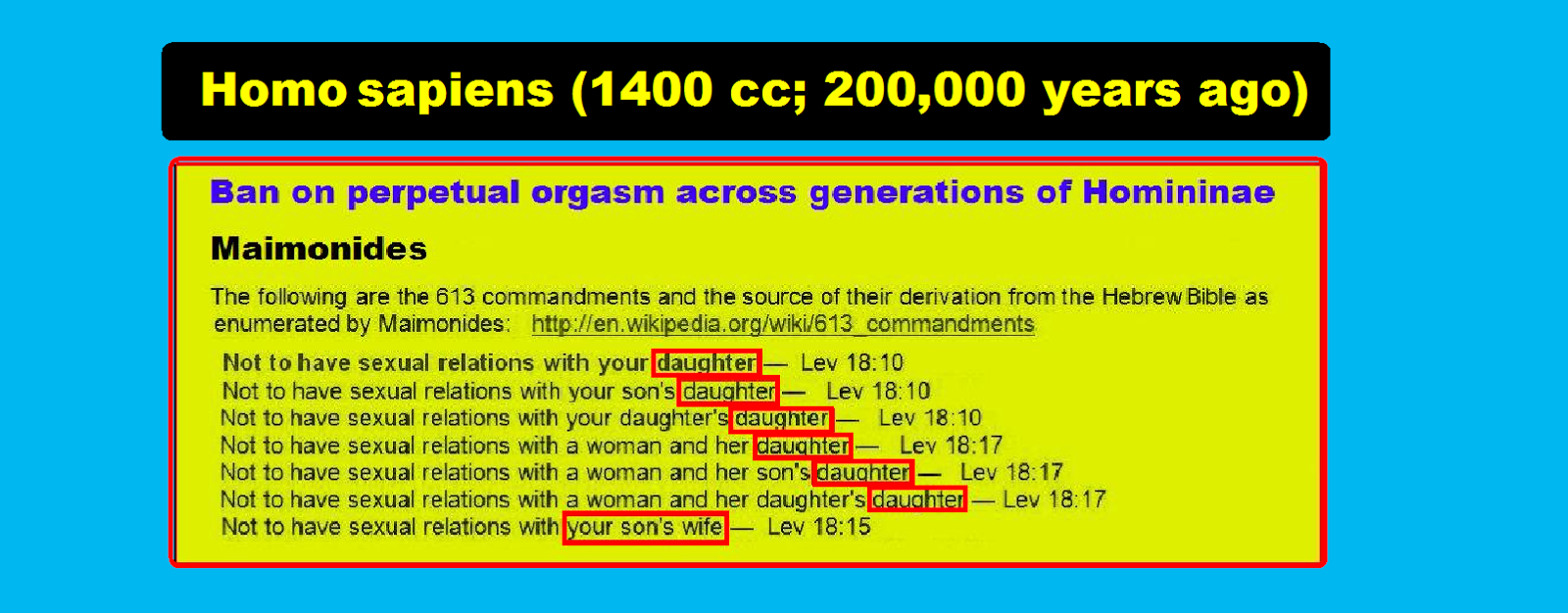 Homo sapiens (1400 cc; 200,000 years ago)

Ban on perpetual orgasm across generations of Homininae

Maimonides

The following are the 613 commandments and the source of their derivation from the Hebrew Bible as enumerated by Maimonides: http://en.wikipedia.org/wiki/613_commandments

Not to have sexual relations with your daughter — Lev 18:10
Not to have sexual relations with your son's daughter — Lev 18:10
Not to have sexual relations with your daughter's daughter — Lev 18:10
Not to have sexual relations with a woman and her daughter — Lev 18:17
Not to have sexual relations with a woman and her son's daughter — Lev 18:17
Not to have sexual relations with a woman and her daughter's daughter — Lev 18:17
Not to have sexual relations with your son's wife — Lev 18:15